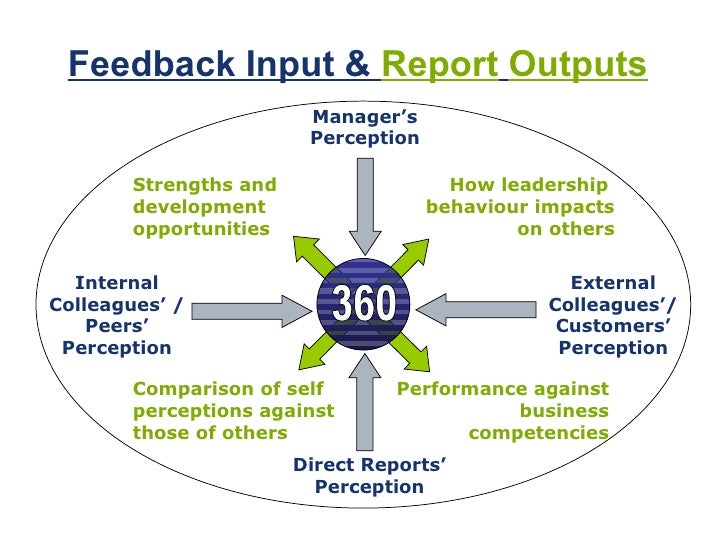 Feedback Input & Report Outputs

Manager's Perception

Strengths and development opportunities

How leadership behaviour impacts on others

Internal Colleagues' / Peers' Perception

360

External Colleagues'/ Customers' Perception

Comparison of self perceptions against those of others

Performance against business competencies

Direct Reports' Perception